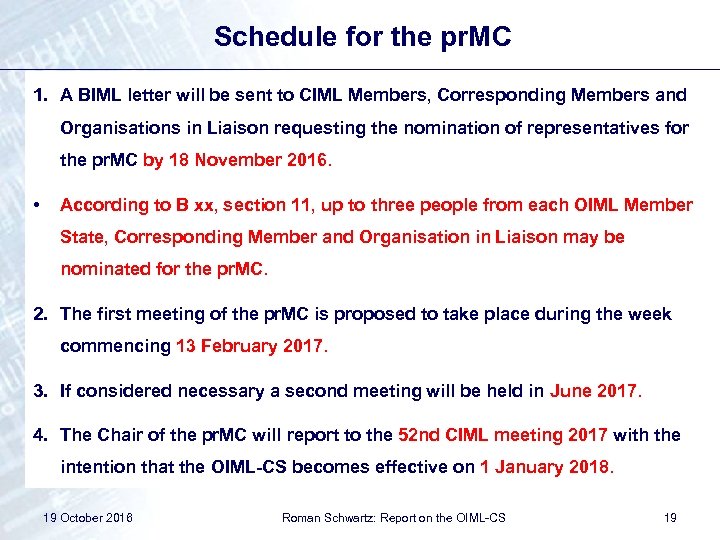 Schedule for the prMC

1. A BIML letter will be sent to CIML Members, Corresponding Members and Organisations in Liaison requesting the nomination of representatives for the prMC by 18 November 2016.

• According to B xx, section 11, up to three people from each OIML Member State, Corresponding Member and Organisation in Liaison may be nominated for the prMC.

2. The first meeting of the prMC is proposed to take place during the week commencing 13 February 2017.

3. If considered necessary a second meeting will be held in June 2017.

4. The Chair of the prMC will report to the 52nd CIML meeting 2017 with the intention that the OIML-CS becomes effective on 1 January 2018.

19 October 2016

Roman Schwartz: Report on the OIML-CS

19